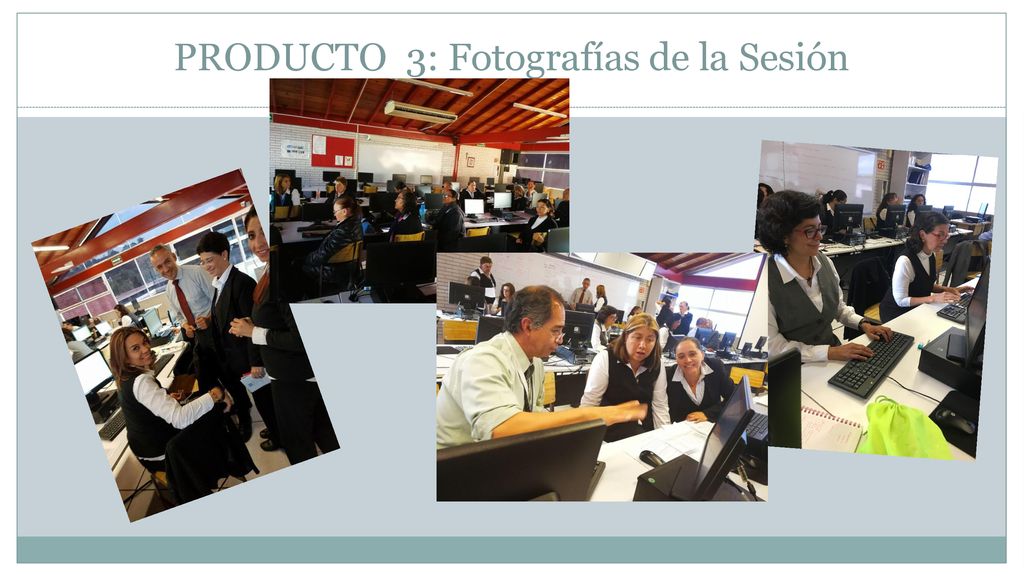 PRODUCTO 3: Fotografías de la Sesión